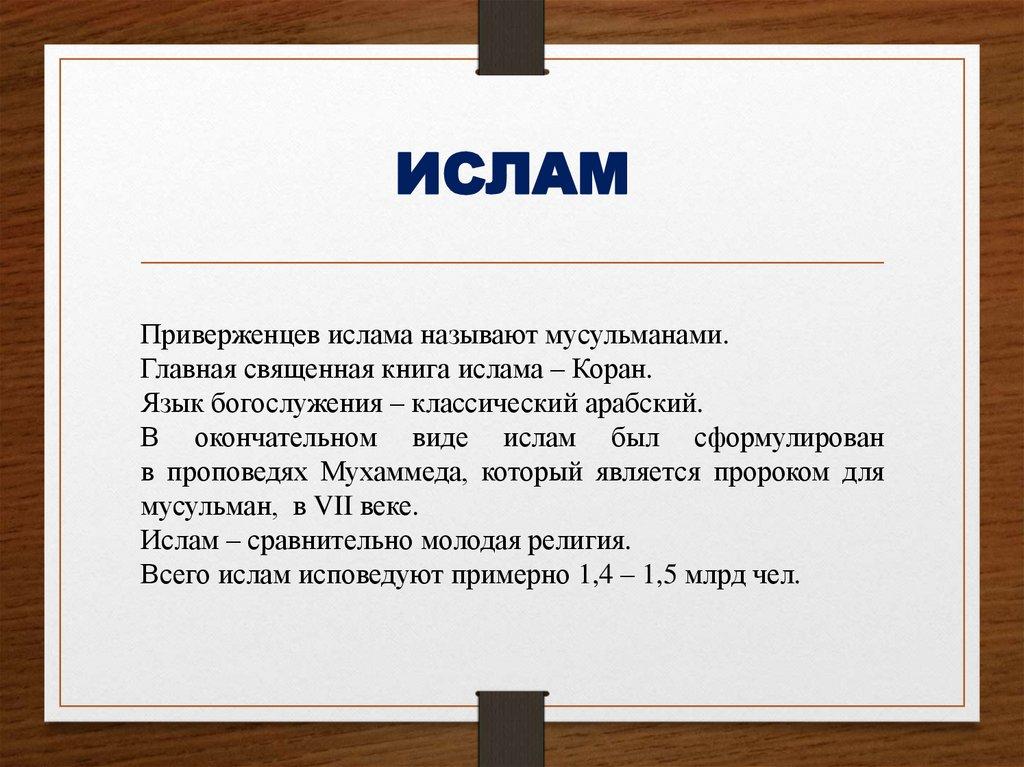 ИСЛАМ

Приверженцев ислама называют мусульманами.
Главная священная книга ислама – Коран.
Язык богослужения – классический арабский.
В окончательном виде ислам был сформулирован в проповедях Мухаммеда, который является пророком для мусульман, в VII веке.
Ислам – сравнительно молодая религия.
Всего ислам исповедуют примерно 1,4 – 1,5 млрд чел.